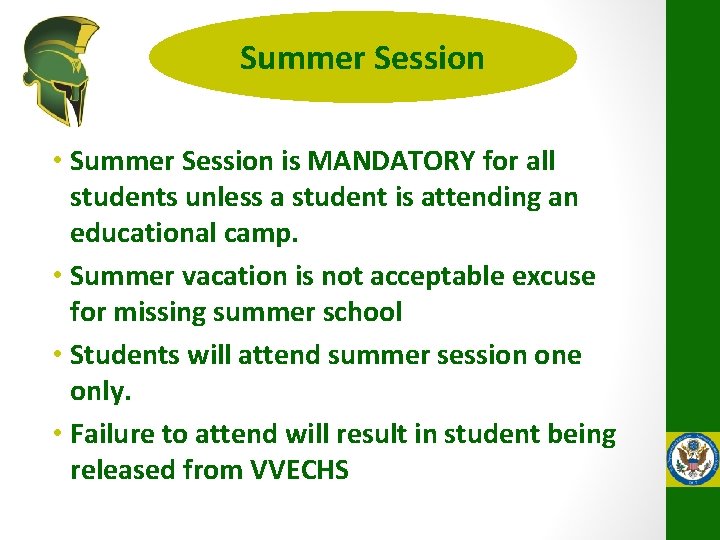 Summer Session

• Summer Session is MANDATORY for all students unless a student is attending an educational camp.

• Summer vacation is not acceptable excuse for missing summer school

• Students will attend summer session one only.

• Failure to attend will result in student being released from VVECHS